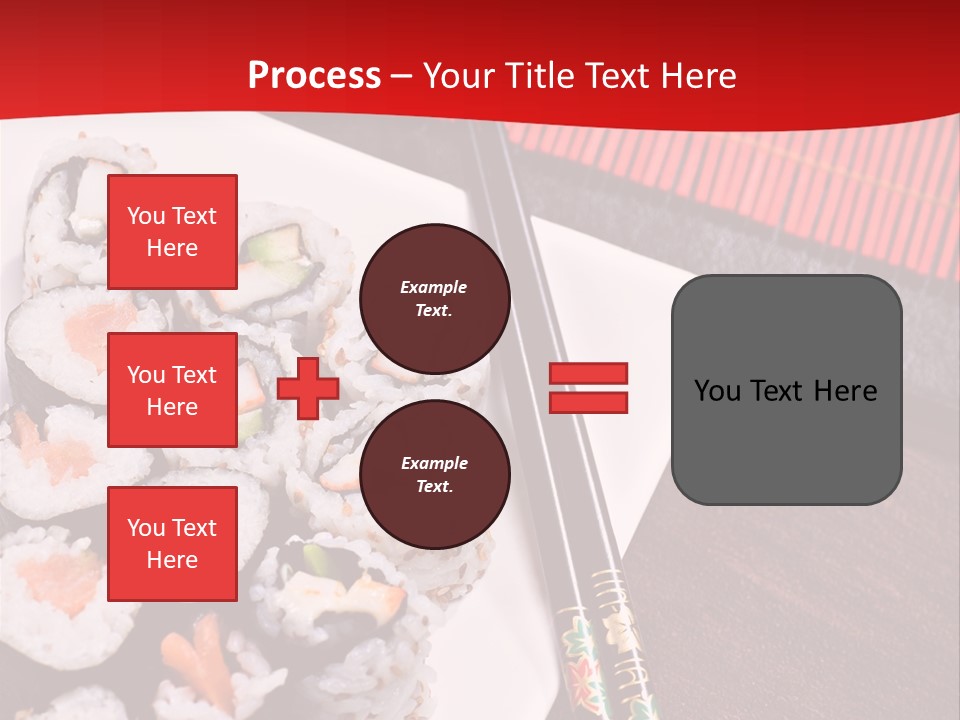 Process – Your Title Text Here

You Text Here

You Text Here

You Text Here

Example Text.

Example Text.

You Text Here